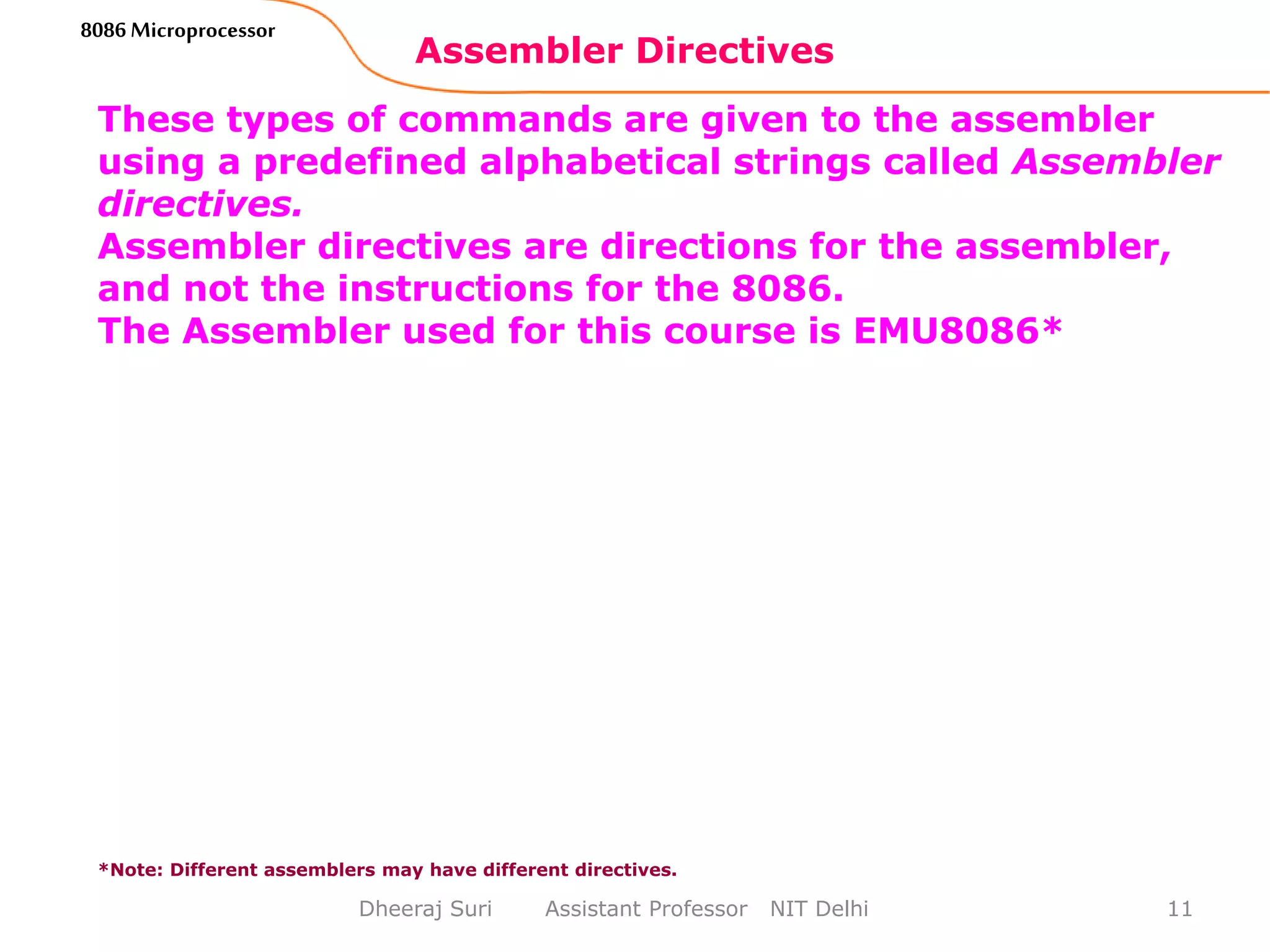 8086 Microprocessor

Assembler Directives

These types of commands are given to the assembler using a predefined alphabetical strings called Assembler directives.
Assembler directives are directions for the assembler, and not the instructions for the 8086.
The Assembler used for this course is EMU8086*

*Note: Different assemblers may have different directives.

Dheeraj Suri Assistant Professor NIT Delhi 11